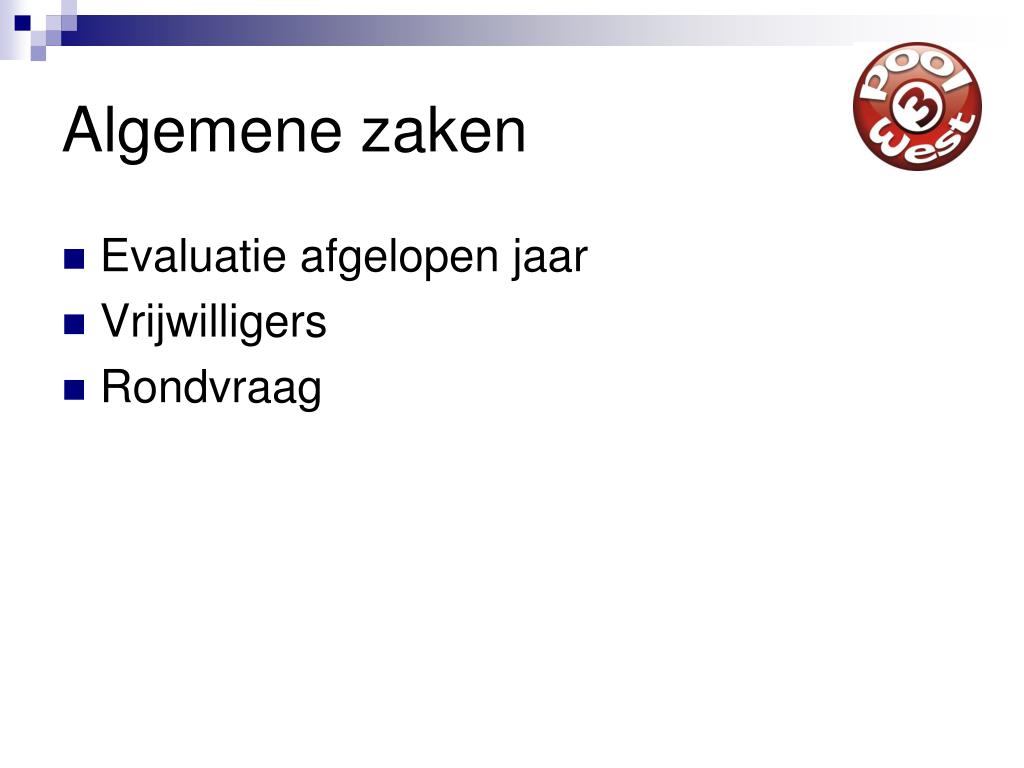 pool 3 west

Algemene zaken

Evaluatie afgelopen jaar
Vrijwilligers
Rondvraag